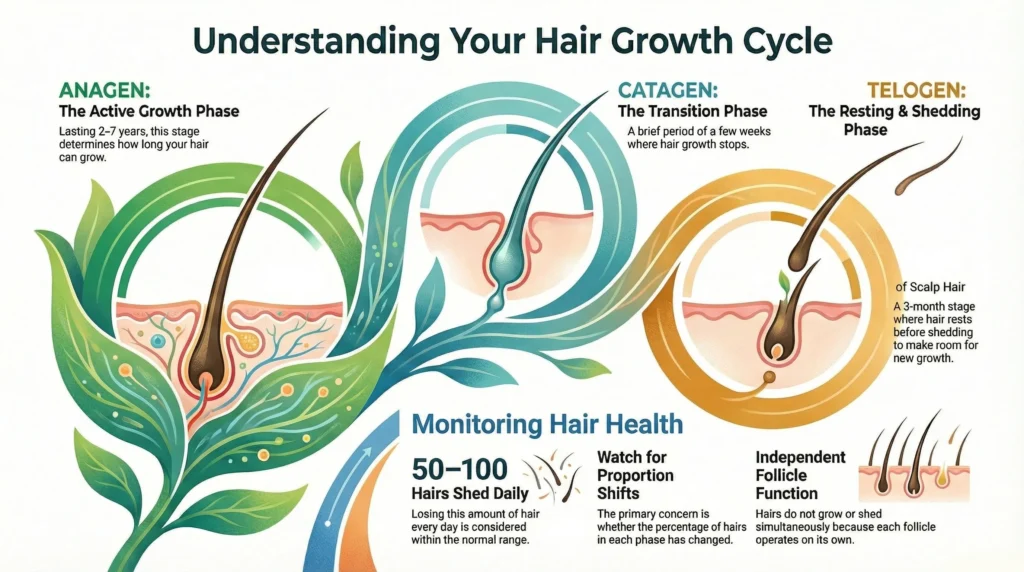 Understanding Your Hair Growth Cycle

ANAGEN:
The Active Growth Phase
Lasting 2–7 years, this stage determines how long your hair can grow.

CATAGEN:
The Transition Phase
A brief period of a few weeks where hair growth stops.

TELOGEN:
The Resting & Shedding Phase

of Scalp Hair
A 3-month stage where hair rests before shedding to make room for new growth.

Monitoring Hair Health

50–100
Hairs Shed Daily
Losing this amount of hair every day is considered within the normal range.

Watch for Proportion Shifts
The primary concern is whether the percentage of hairs in each phase has changed.

Independent Follicle Function
Hairs do not grow or shed simultaneously because each follicle operates on its own.